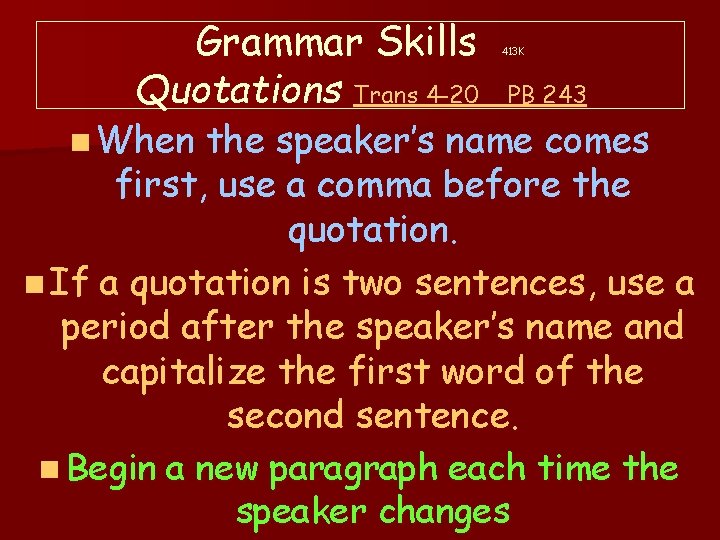 Grammar Skills 413K
Quotations Trans 4-20 PB 243

• When the speaker's name comes first, use a comma before the quotation.

• If a quotation is two sentences, use a period after the speaker's name and capitalize the first word of the second sentence.

• Begin a new paragraph each time the speaker changes